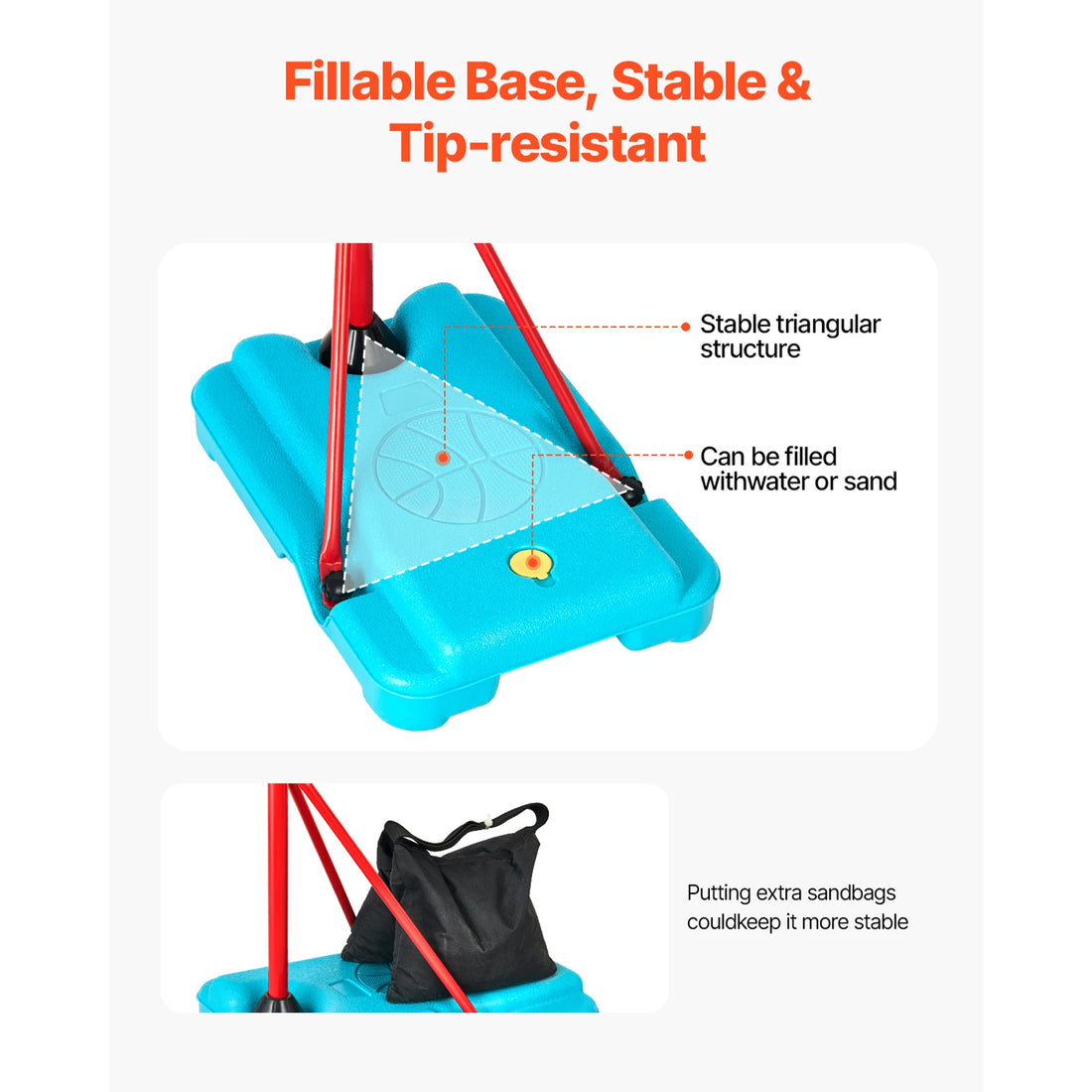 Fillable Base, Stable & Tip-resistant

Stable triangular structure

Can be filled withwater or sand

Putting extra sandbags couldkeep it more stable